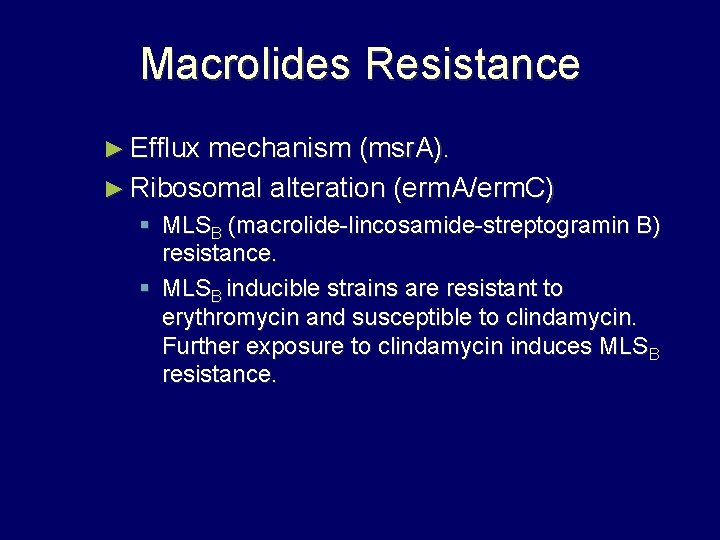 Macrolides Resistance

► Efflux mechanism (msrA).

► Ribosomal alteration (ermA/ermC)

▪ $MLS_B$ (macrolide-lincosamide-streptogramin B) resistance.

▪ $MLS_B$ inducible strains are resistant to erythromycin and susceptible to clindamycin. Further exposure to clindamycin induces $MLS_B$ resistance.